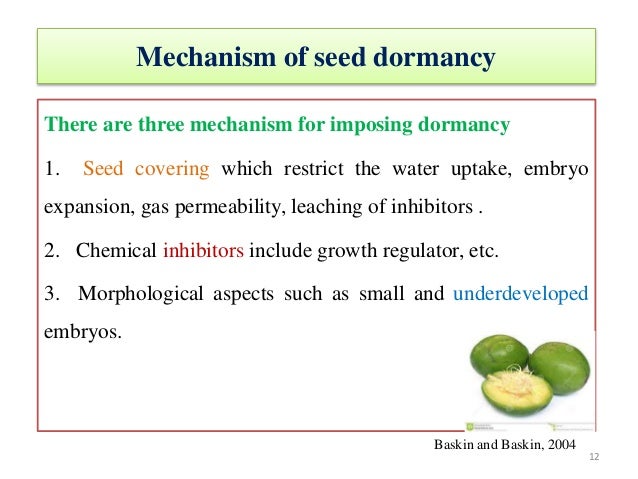 Mechanism of seed dormancy

There are three mechanism for imposing dormancy

1. Seed covering which restrict the water uptake, embryo expansion, gas permeability, leaching of inhibitors .

2. Chemical inhibitors include growth regulator, etc.

3. Morphological aspects such as small and underdeveloped embryos.

Baskin and Baskin, 2004

12